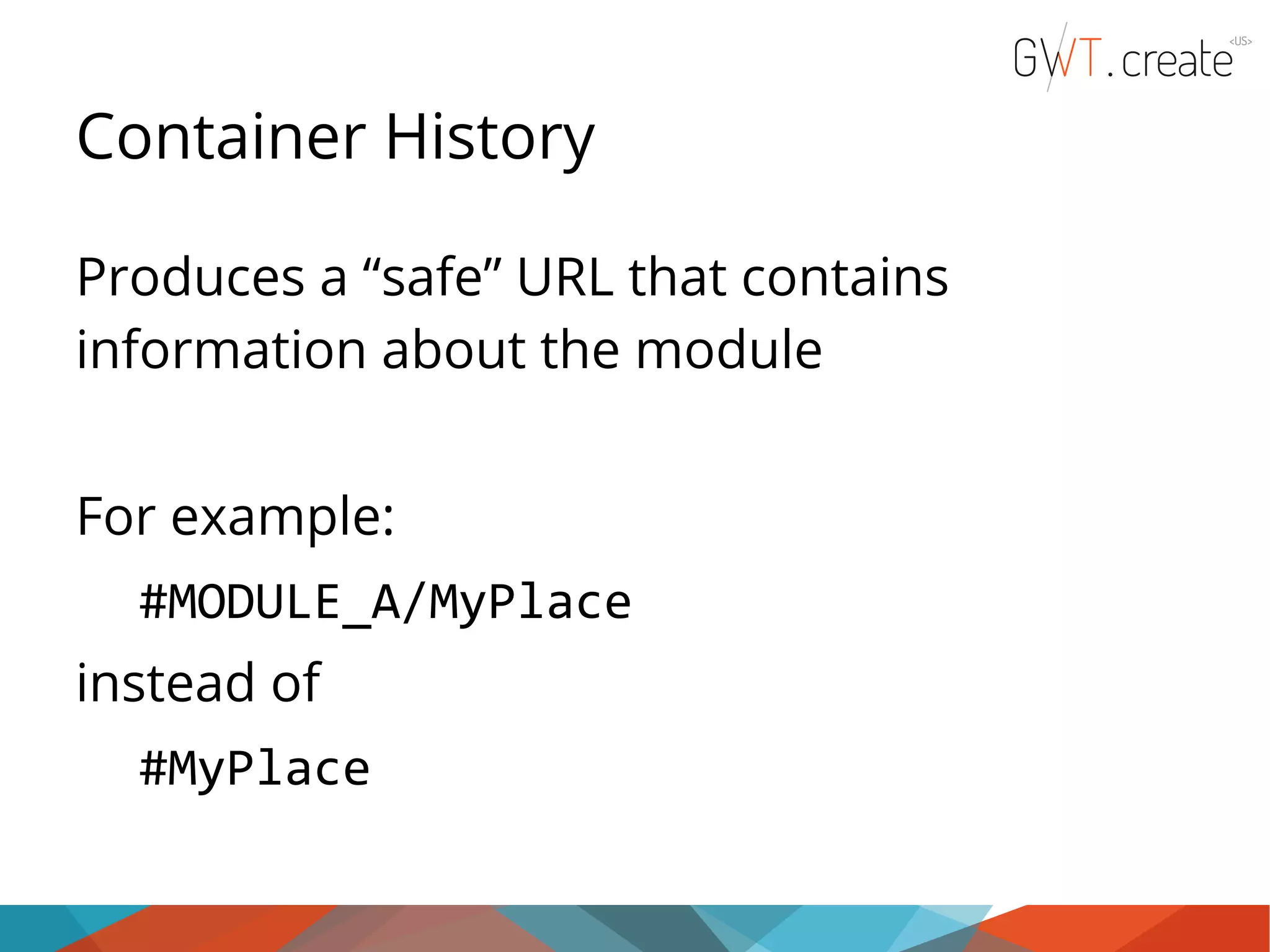 GWT.create <US>

Container History

Produces a “safe” URL that contains information about the module

For example:

#MODULE_A/MyPlace

instead of

#MyPlace